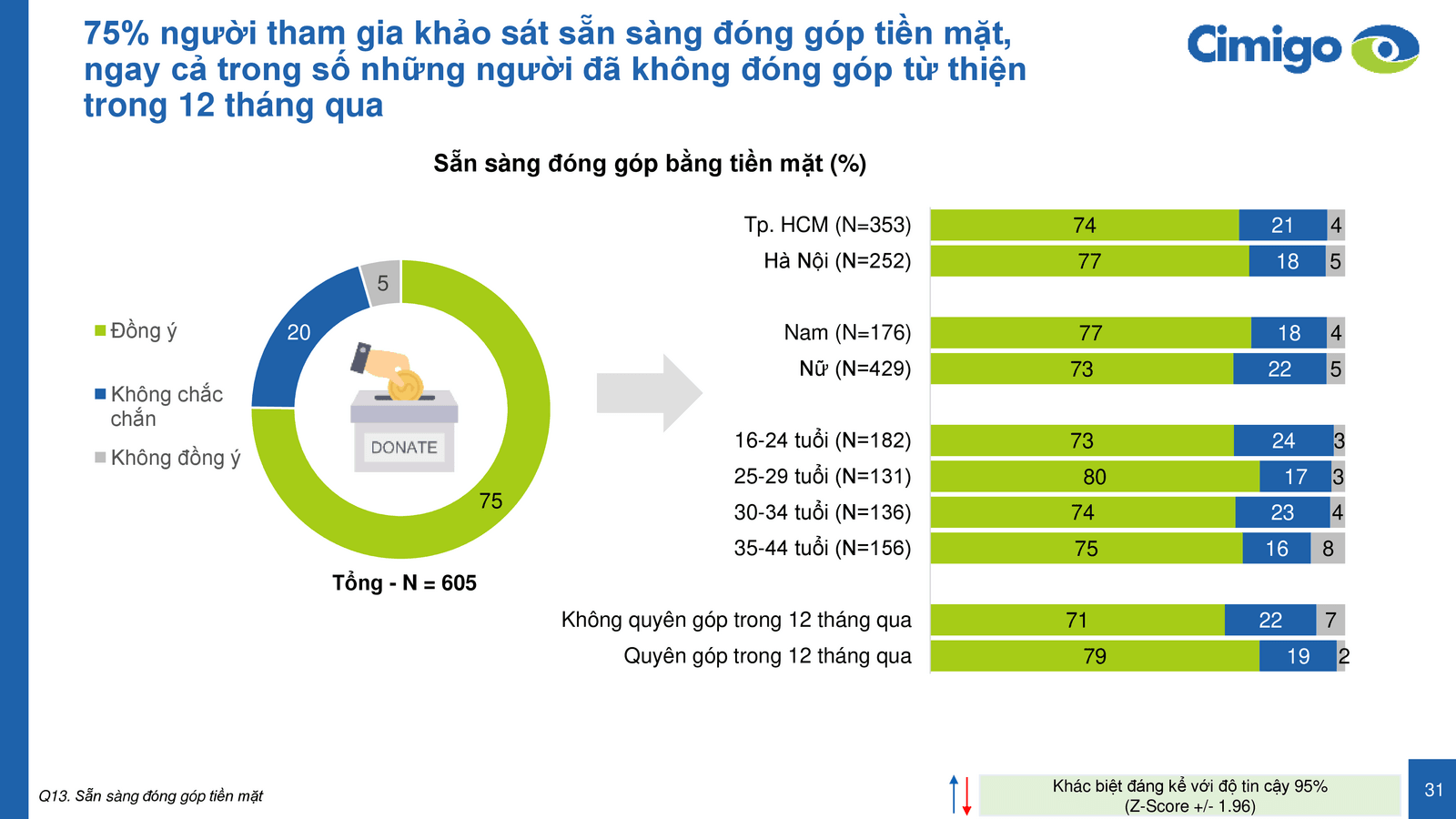 75% người tham gia khảo sát sẵn sàng đóng góp tiền mặt, ngay cả trong số những người đã không đóng góp từ thiện trong 12 tháng qua

Cimigo

Sẵn sàng đóng góp bằng tiền mặt (%)

Đồng ý
Không chắc chắn
Không đồng ý

5
20
75

DONATE

Tổng - N = 605

| | | | |
|---|---|---|---|
| Tp. HCM (N=353) | 74 | 21 | 4 |
| Hà Nội (N=252) | 77 | 18 | 5 |
| Nam (N=176) | 77 | 18 | 4 |
| Nữ (N=429) | 73 | 22 | 5 |
| 16-24 tuổi (N=182) | 73 | 24 | 3 |
| 25-29 tuổi (N=131) | 80 | 17 | 3 |
| 30-34 tuổi (N=136) | 74 | 23 | 4 |
| 35-44 tuổi (N=156) | 75 | 16 | 8 |
| Không quyên góp trong 12 tháng qua | 71 | 22 | 7 |
| Quyên góp trong 12 tháng qua | 79 | 19 | 2 |

Q13. Sẵn sàng đóng góp tiền mặt

Khác biệt đáng kể với độ tin cậy 95% (Z-Score +/- 1.96)

31